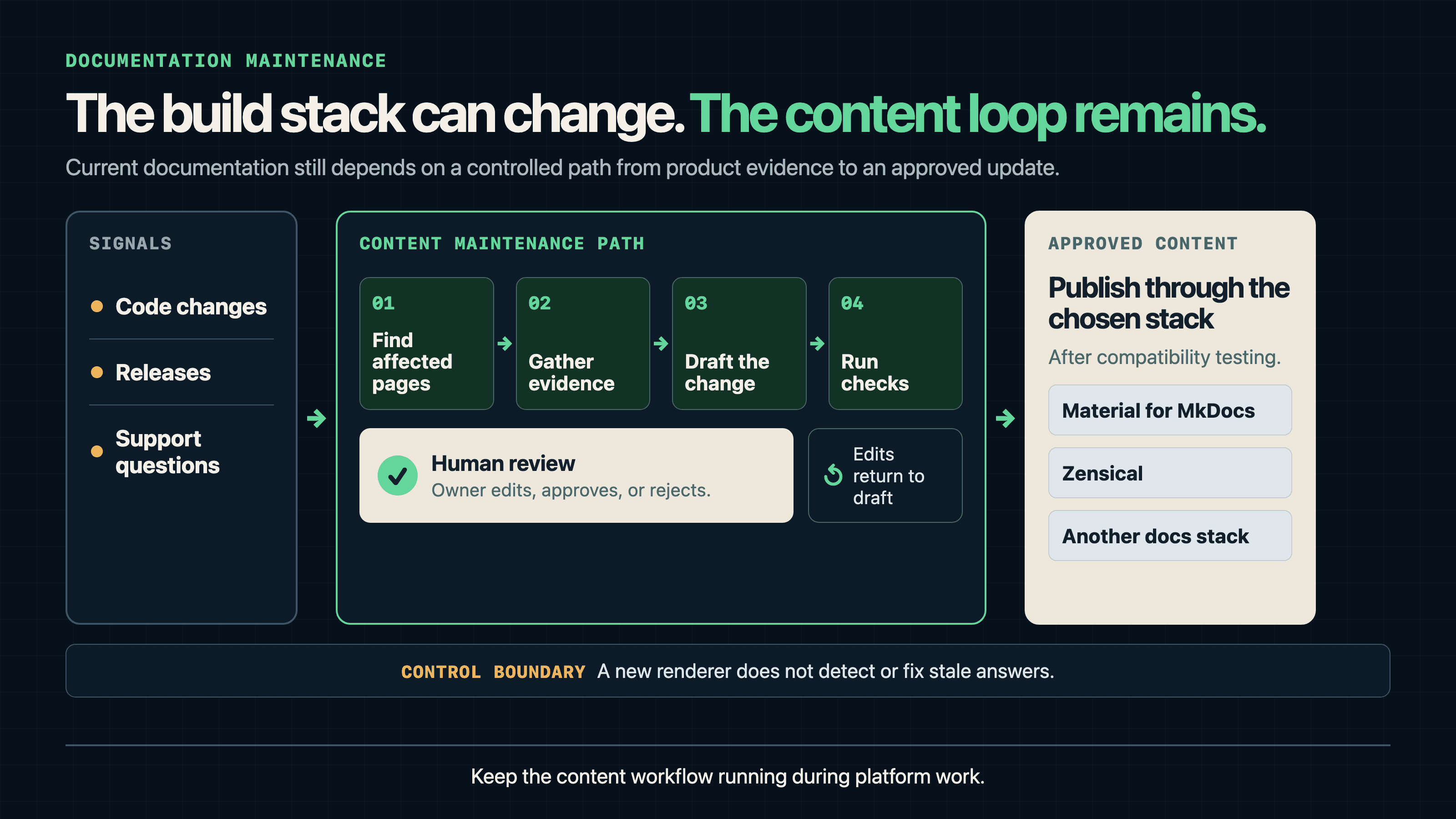 DOCUMENTATION MAINTENANCE

The build stack can change. The content loop remains.

Current documentation still depends on a controlled path from product evidence to an approved update.

SIGNALS

Code changes

Releases

Support questions

CONTENT MAINTENANCE PATH

01
Find affected pages

02
Gather evidence

03
Draft the change

04
Run checks

Human review
Owner edits, approves, or rejects.

Edits return to draft

APPROVED CONTENT

Publish through the chosen stack

After compatibility testing.

Material for MkDocs

Zensical

Another docs stack

CONTROL BOUNDARY A new renderer does not detect or fix stale answers.

Keep the content workflow running during platform work.